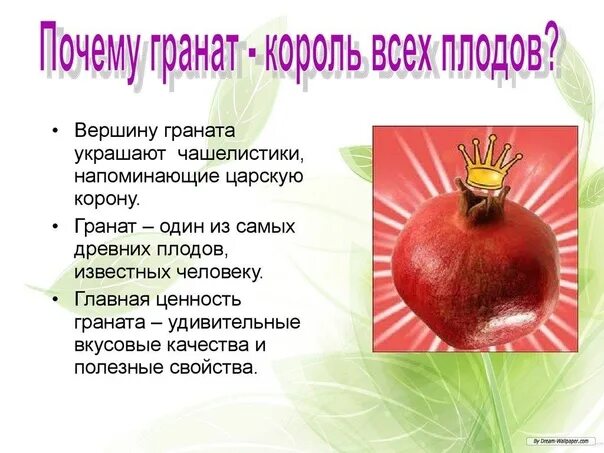 Почему гранат - король всех плодов?

• Вершину граната украшают чашелистики, напоминающие царскую корону.

• Гранат – один из самых древних плодов, известных человеку.

• Главная ценность граната – удивительные вкусовые качества и полезные свойства.

By Dream-Wallpaper.com